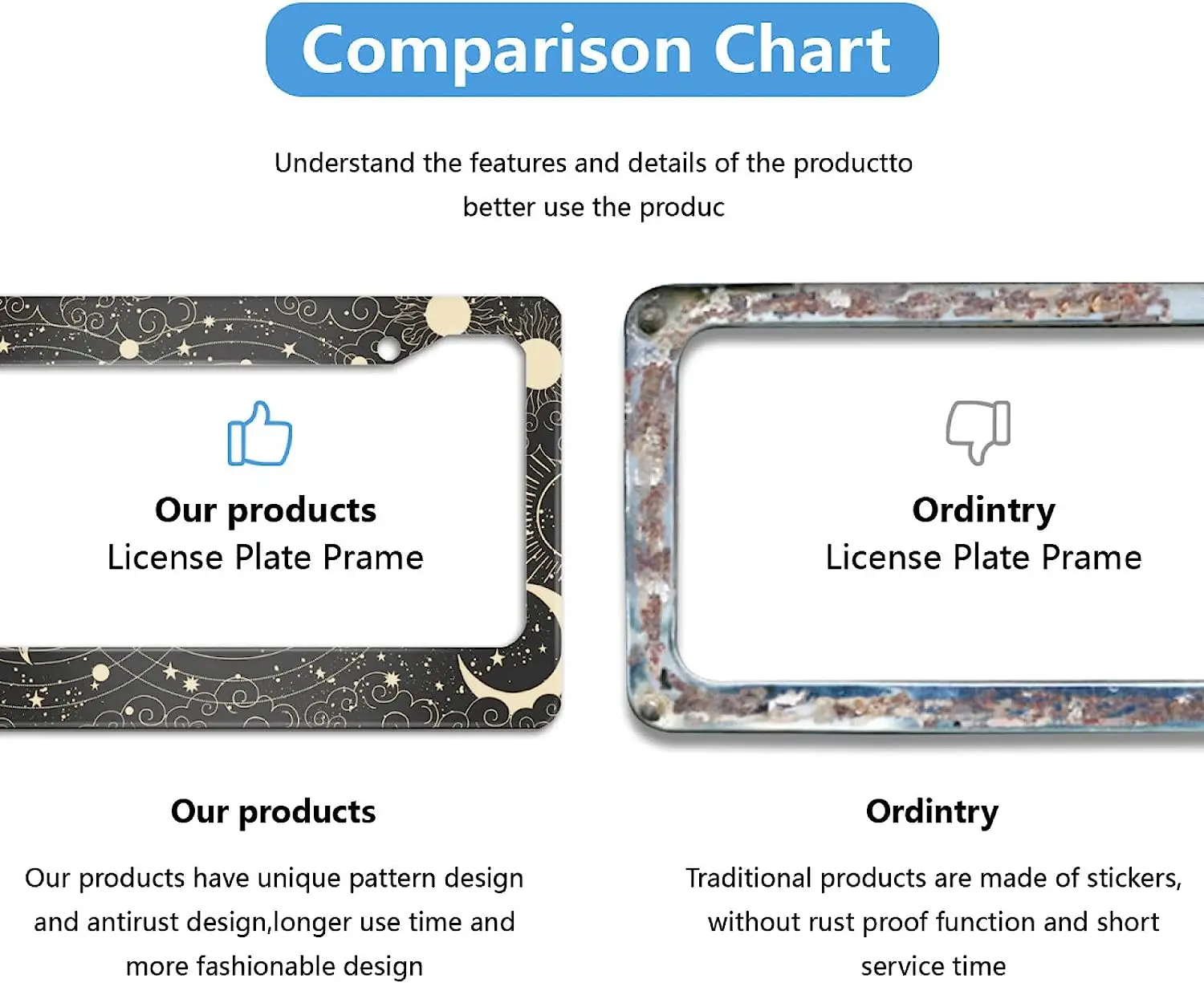 Comparison Chart

Understand the features and details of the productto better use the produc

Our products
License Plate Prame

Ordintry
License Plate Prame

Our products

Our products have unique pattern design and antirust design,longer use time and more fashionable design

Ordintry

Traditional products are made of stickers, without rust proof function and short service time